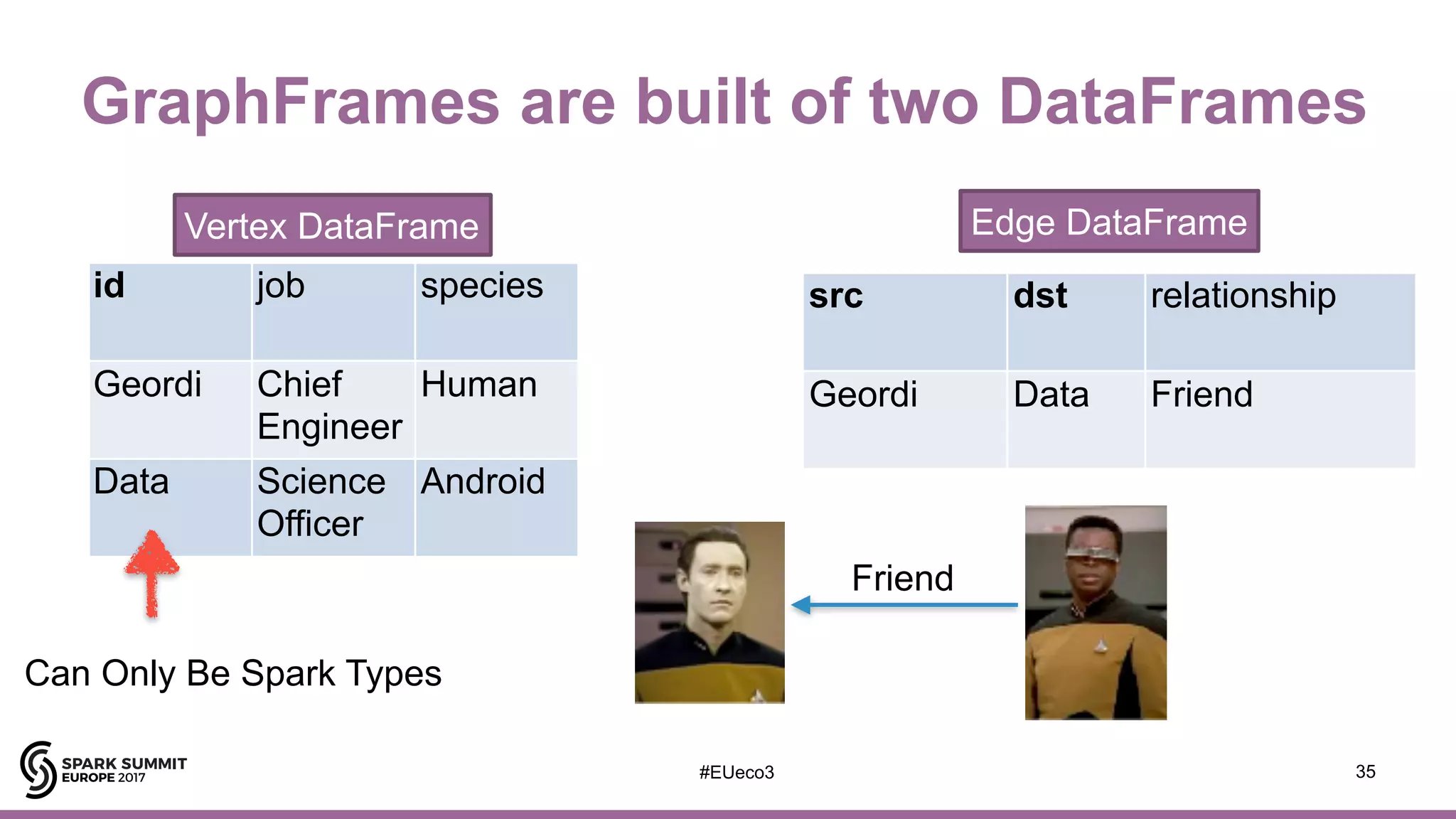 GraphFrames are built of two DataFrames

Vertex DataFrame

| id | job | species |
|---|---|---|
| Geordi | Chief Engineer | Human |
| Data | Science Officer | Android |

Can Only Be Spark Types

Edge DataFrame

| src | dst | relationship |
|---|---|---|
| Geordi | Data | Friend |

Friend

SPARK SUMMIT EUROPE 2017

#EUeco3

35